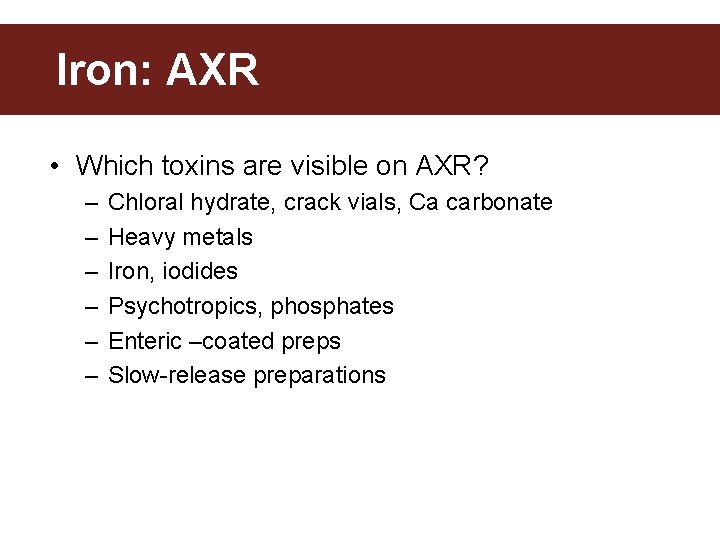 Iron: AXR

• Which toxins are visible on AXR?
– Chloral hydrate, crack vials, Ca carbonate
– Heavy metals
– Iron, iodides
– Psychotropics, phosphates
– Enteric –coated preps
– Slow-release preparations